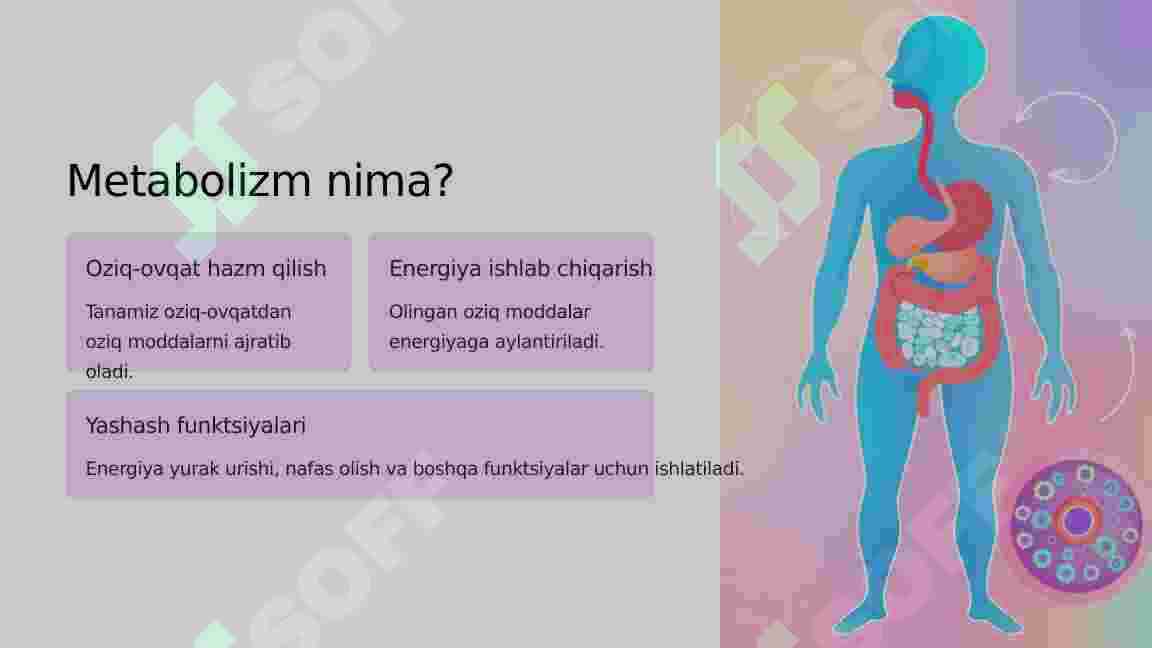 Metabolizm nima?

Oziq-ovqat hazm qilish

Tanamiz oziq-ovqatdan oziq moddalarni ajratib oladi.

Energiya ishlab chiqarish

Olingan oziq moddalar energiyaga aylantiriladi.

Yashash funktsiyalari

Energiya yurak urishi, nafas olish va boshqa funktsiyalar uchun ishlatiladi.